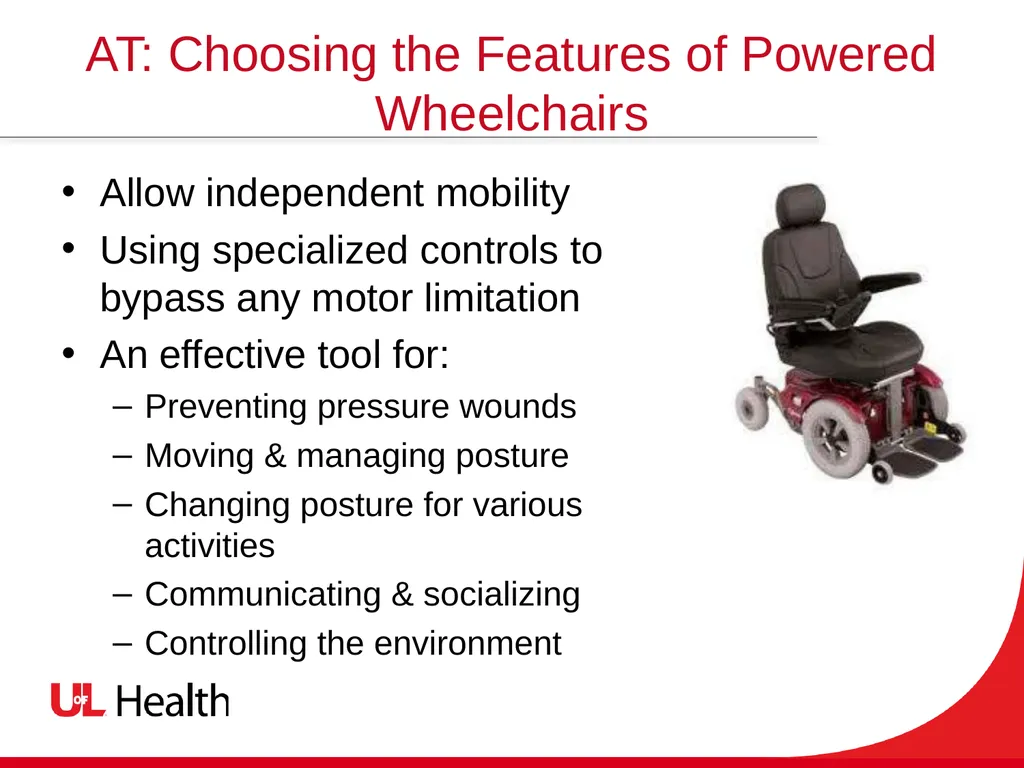 AT: Choosing the Features of Powered Wheelchairs

• Allow independent mobility
• Using specialized controls to bypass any motor limitation
• An effective tool for:
– Preventing pressure wounds
– Moving & managing posture
– Changing posture for various activities
– Communicating & socializing
– Controlling the environment

UofL Health